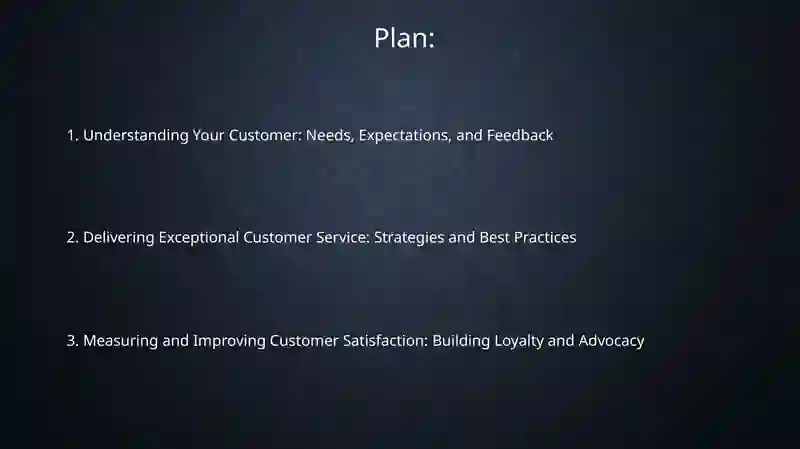 Plan:

1. Understanding Your Customer: Needs, Expectations, and Feedback

2. Delivering Exceptional Customer Service: Strategies and Best Practices

3. Measuring and Improving Customer Satisfaction: Building Loyalty and Advocacy